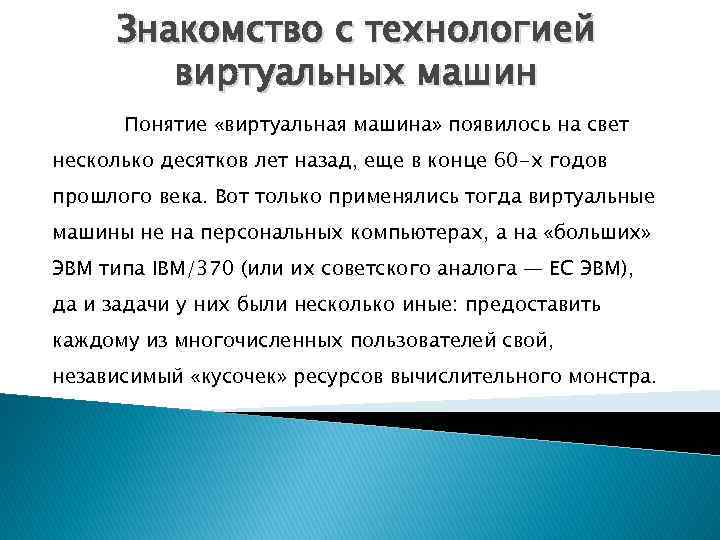 Знакомство с технологией виртуальных машин

Понятие «виртуальная машина» появилось на свет несколько десятков лет назад, еще в конце 60-х годов прошлого века. Вот только применялись тогда виртуальные машины не на персональных компьютерах, а на «больших» ЭВМ типа IBM/370 (или их советского аналога — ЕС ЭВМ), да и задачи у них были несколько иные: предоставить каждому из многочисленных пользователей свой, независимый «кусочек» ресурсов вычислительного монстра.